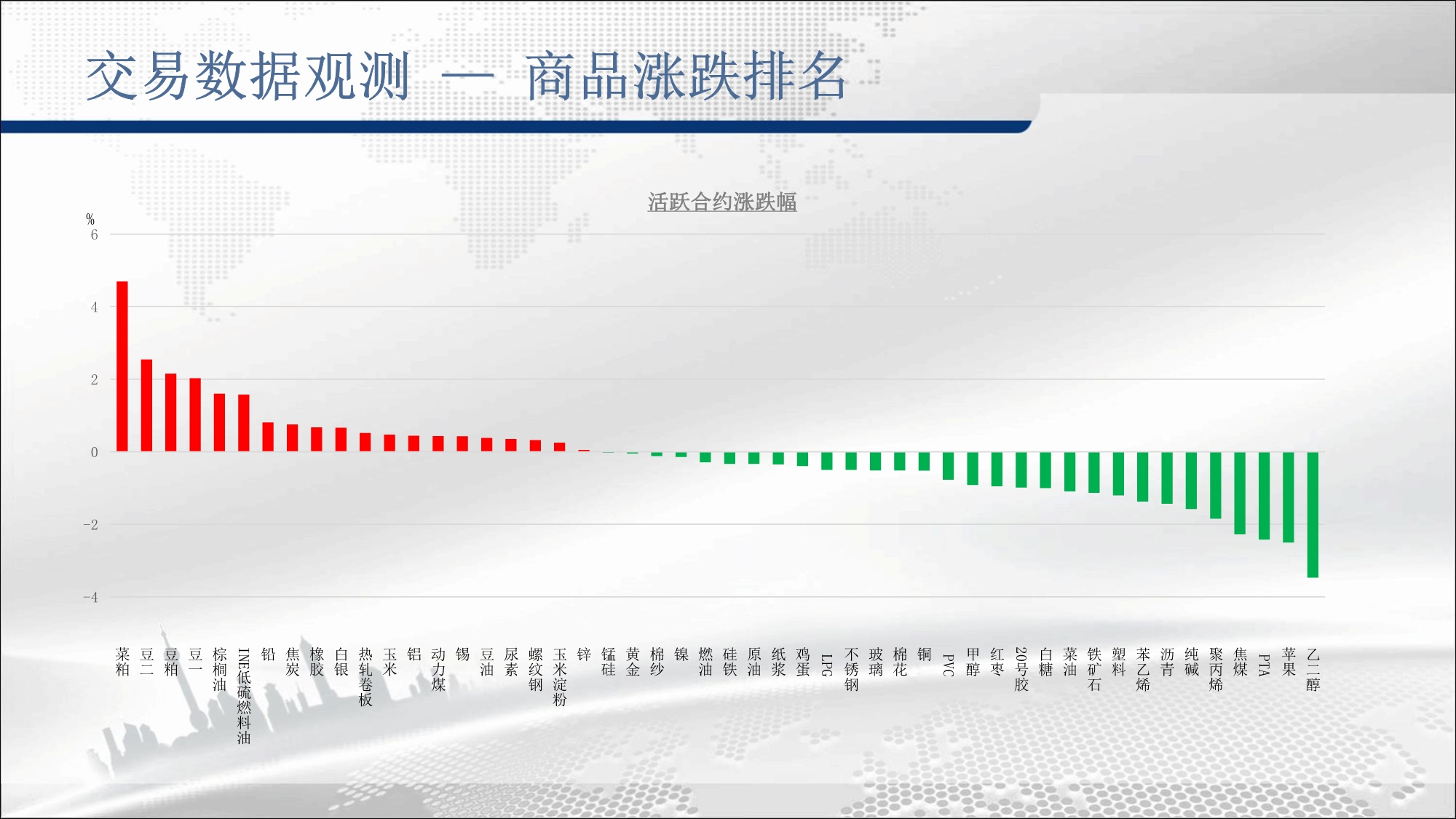 交易数据观测 — 商品涨跌排名

活跃合约涨跌幅

%
6
4
2
0
-2
-4

菜粕
豆二
豆粕
豆一
棕榈油
INE低硫燃料油
铅
焦炭
橡胶
白银
热轧卷板
玉米
铝
动力煤
锡
豆油
尿素
螺纹钢
玉米淀粉
锌
锰硅
黄金
棉纱
镍
燃油
硅铁
原油
纸浆
鸡蛋
LPG
不锈钢
玻璃
棉花
铜
PVC
甲醇
红枣
20号胶
白糖
菜油
铁矿石
塑料
苯乙烯
沥青
纯碱
聚丙烯
焦煤
PTA
苹果
乙二醇